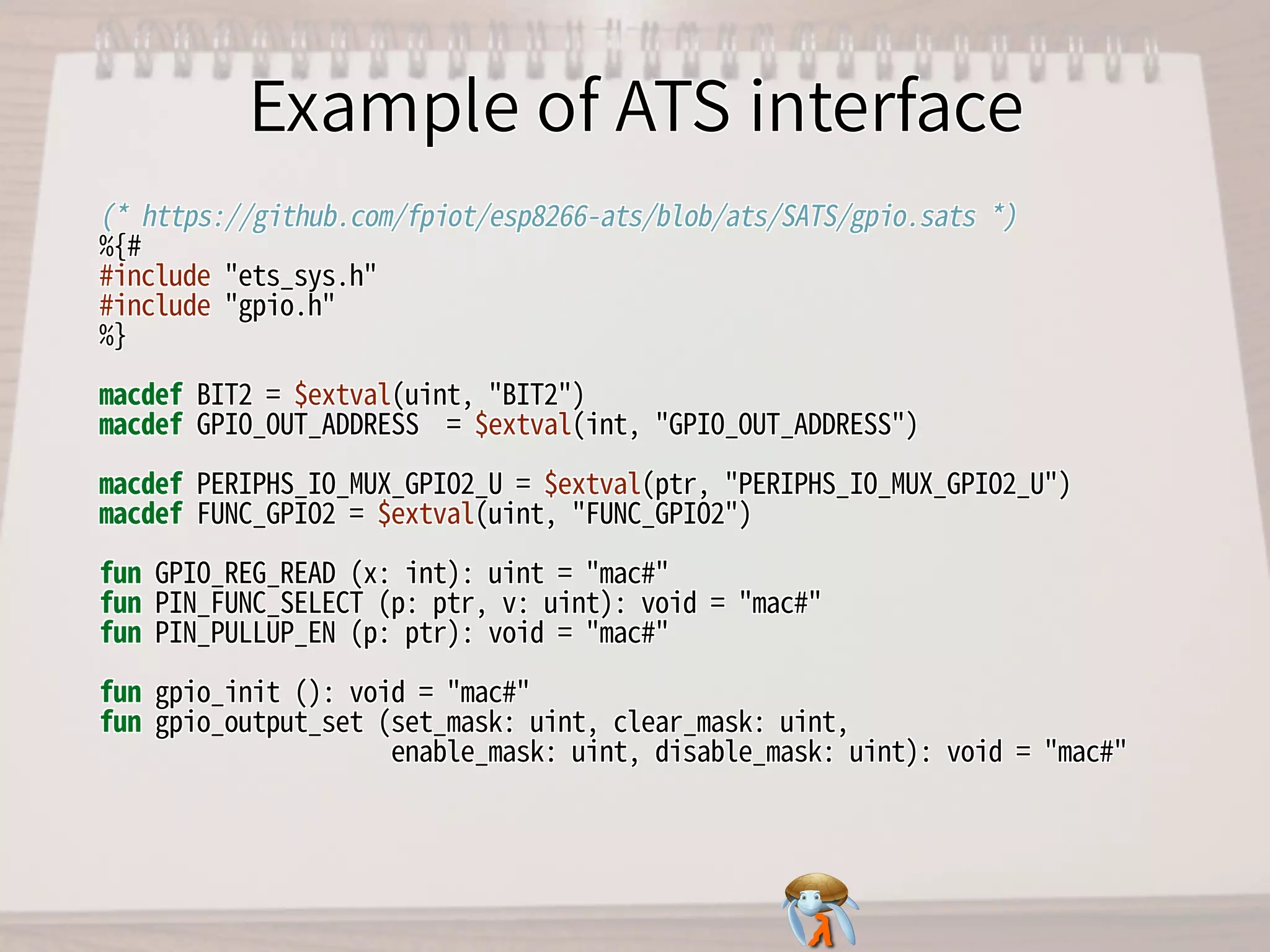 Example of ATS interface

(* https://github.com/fpiot/esp8266-ats/blob/ats/SATS/gpio.sats *)
%{#
#include "ets_sys.h"
#include "gpio.h"
%}

macdef BIT2 = $extval(uint, "BIT2")
macdef GPIO_OUT_ADDRESS  = $extval(int, "GPIO_OUT_ADDRESS")

macdef PERIPHS_IO_MUX_GPIO2_U = $extval(ptr, "PERIPHS_IO_MUX_GPIO2_U")
macdef FUNC_GPIO2 = $extval(uint, "FUNC_GPIO2")

fun GPIO_REG_READ (x: int): uint = "mac#"
fun PIN_FUNC_SELECT (p: ptr, v: uint): void = "mac#"
fun PIN_PULLUP_EN (p: ptr): void = "mac#"

fun gpio_init (): void = "mac#"
fun gpio_output_set (set_mask: uint, clear_mask: uint,
                     enable_mask: uint, disable_mask: uint): void = "mac#"